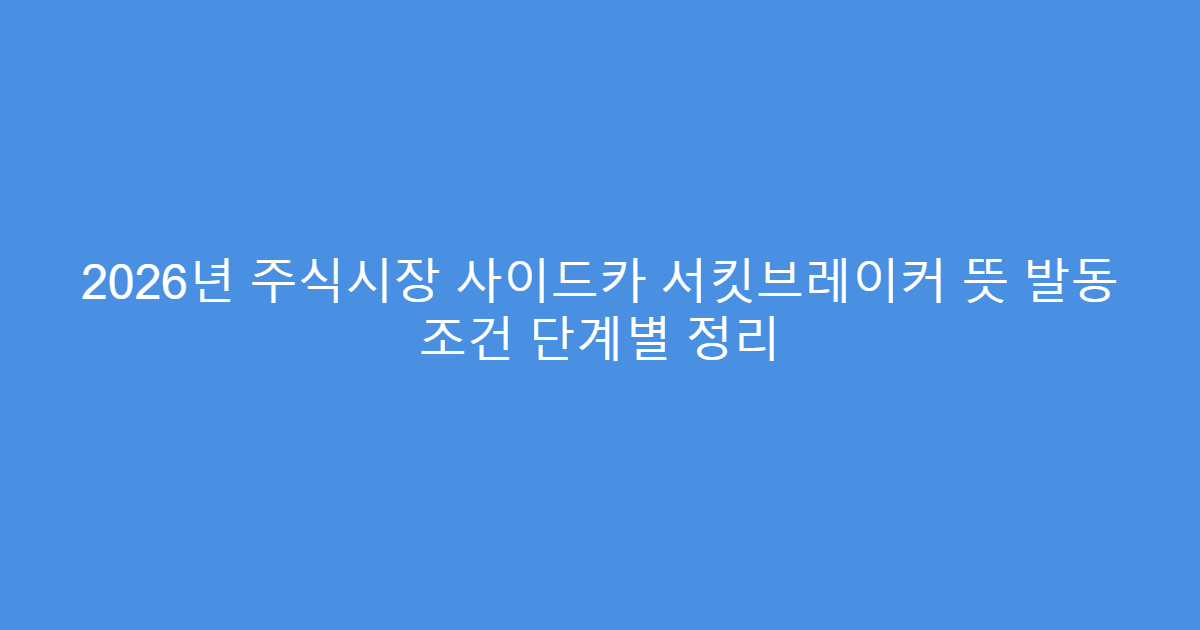 2026년 주식시장 사이드카 서킷브레이커 뜻 발동 조건 단계별 정리